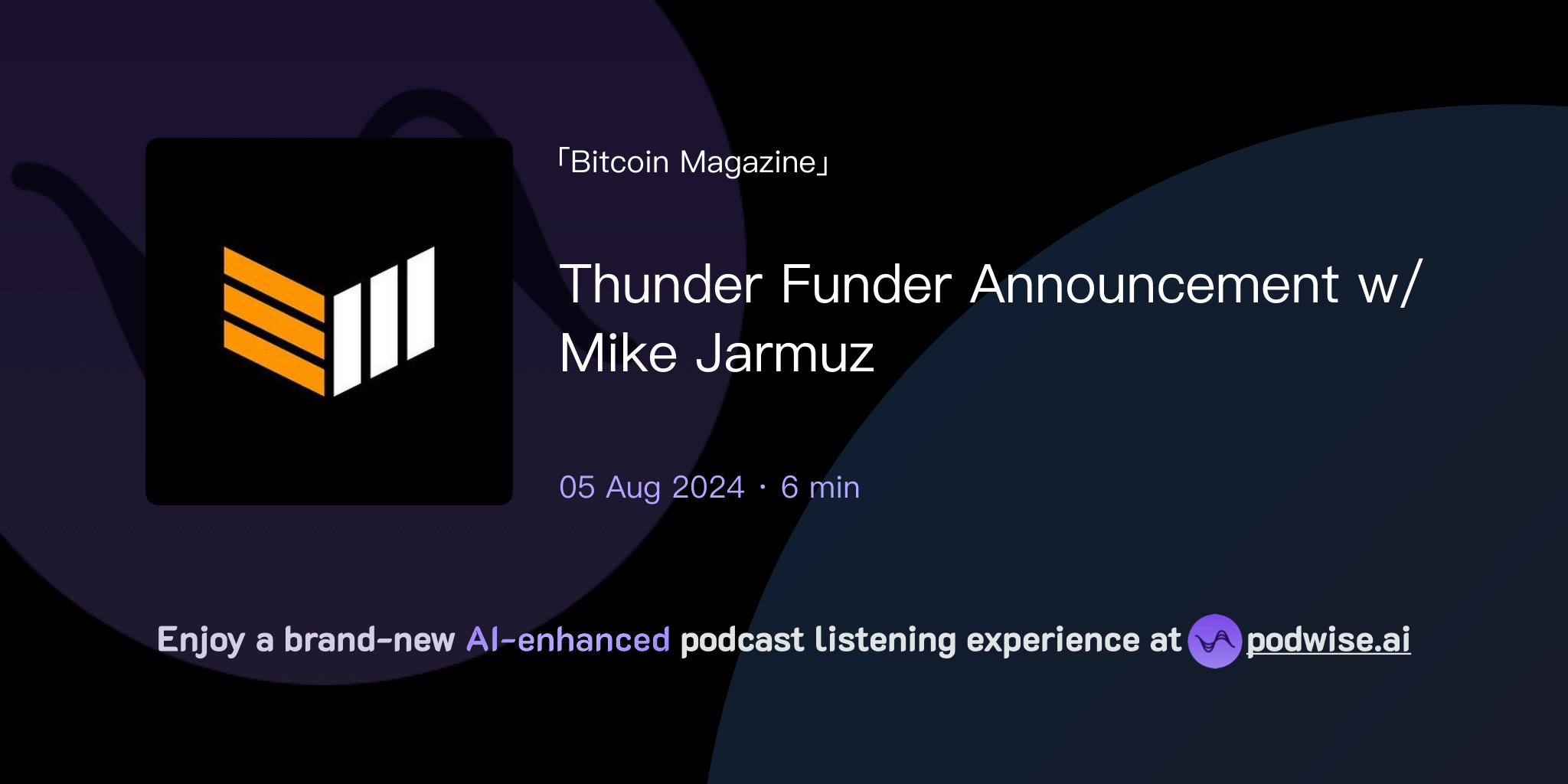 「Bitcoin Magazine」

Thunder Funder Announcement w/ Mike Jarmuz

05 Aug 2024 · 6 min

Enjoy a brand-new AI-enhanced podcast listening experience at podwise.ai